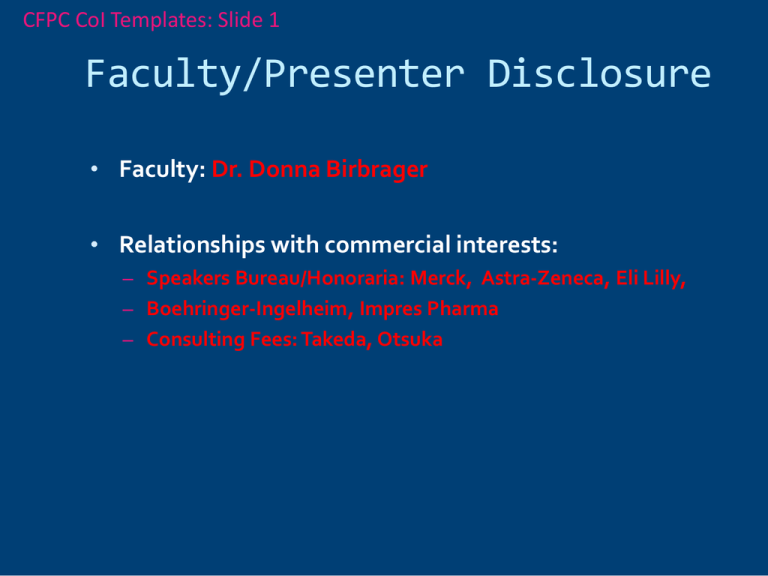 CFPC CoI Templates: Slide 1

Faculty/Presenter Disclosure

• Faculty: Dr. Donna Birbrager

• Relationships with commercial interests:
– Speakers Bureau/Honoraria: Merck, Astra-Zeneca, Eli Lilly,
– Boehringer-Ingelheim, Impres Pharma
– Consulting Fees: Takeda, Otsuka